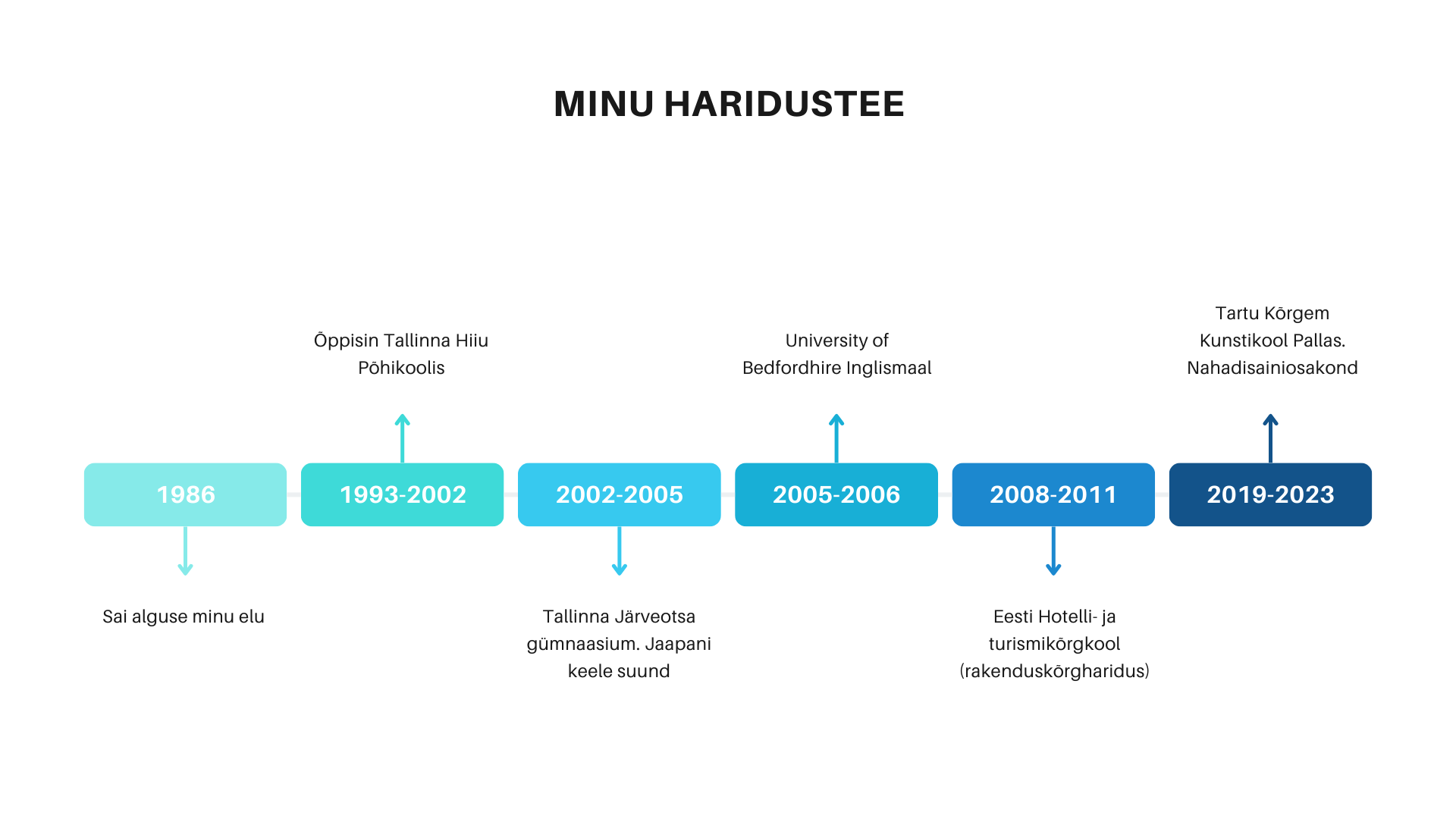 MINU HARIDUSTEE

1986

Sai alguse minu elu

1993-2002

Õppisin Tallinna Hiiu Põhikoolis

2002-2005

Tallinna Järveotsa gümnaasium. Jaapani keele suund

2005-2006

University of Bedfordhire Inglismaal

2008-2011

Eesti Hotelli- ja turismikõrgkool (rakenduskõrgharidus)

2019-2023

Tartu Kõrgem Kunstikool Pallas. Nahadisainiosakond